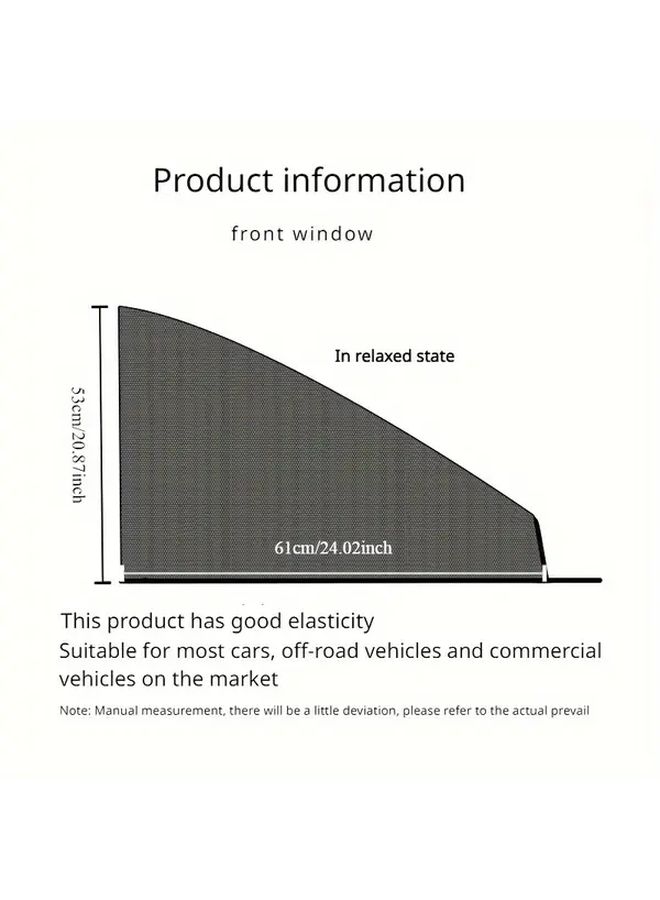 Product information

front window

In relaxed state

53cm/20.87inch

61cm/24.02inch

This product has good elasticity

Suitable for most cars, off-road vehicles and commercial vehicles on the market

Note: Manual measurement, there will be a little deviation, please refer to the actual prevail